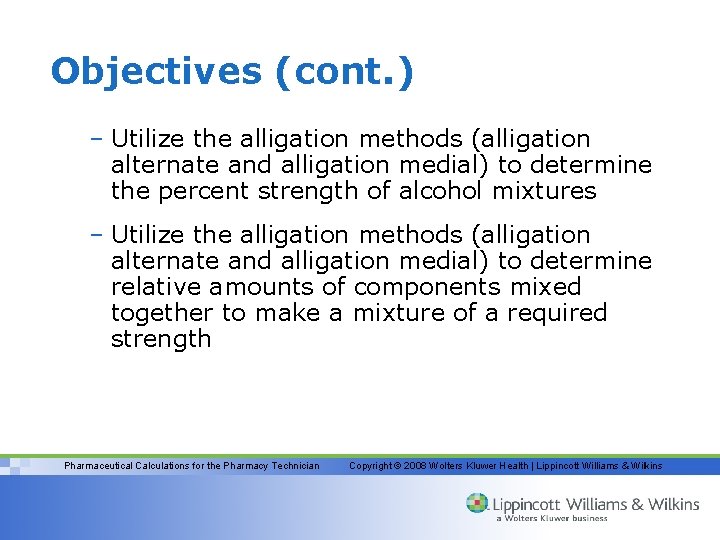 Objectives (cont.)

– Utilize the alligation methods (alligation alternate and alligation medial) to determine the percent strength of alcohol mixtures

– Utilize the alligation methods (alligation alternate and alligation medial) to determine relative amounts of components mixed together to make a mixture of a required strength

Pharmaceutical Calculations for the Pharmacy Technician

Copyright © 2008 Wolters Kluwer Health | Lippincott Williams & Wilkins

Lippincott Williams & Wilkins
a Wolters Kluwer business